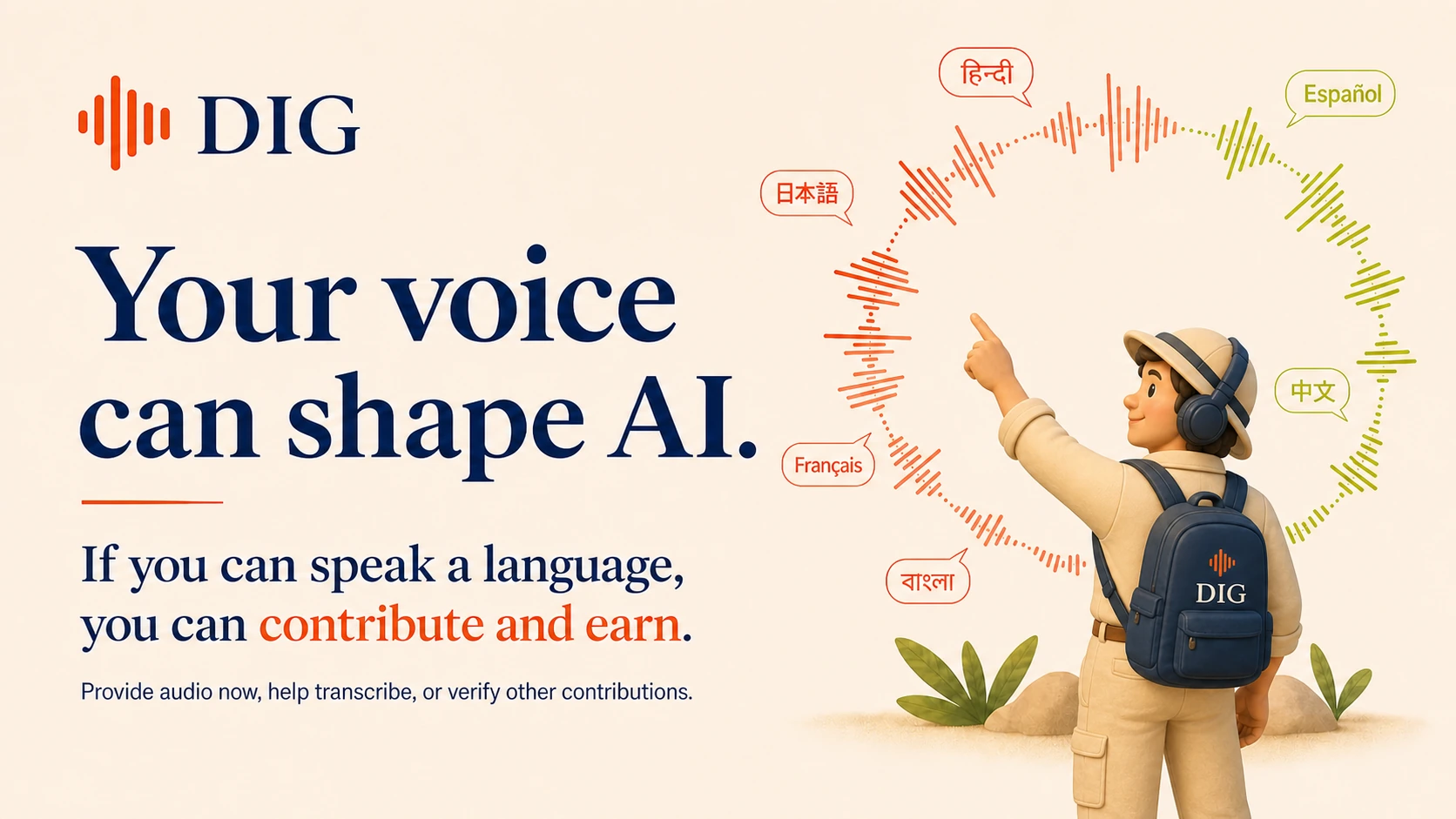 DIG

Your voice can shape AI.

If you can speak a language, you can contribute and earn.

Provide audio now, help transcribe, or verify other contributions.

हिन्दी

Español

日本語

中文

Français

বাংলা

DIG